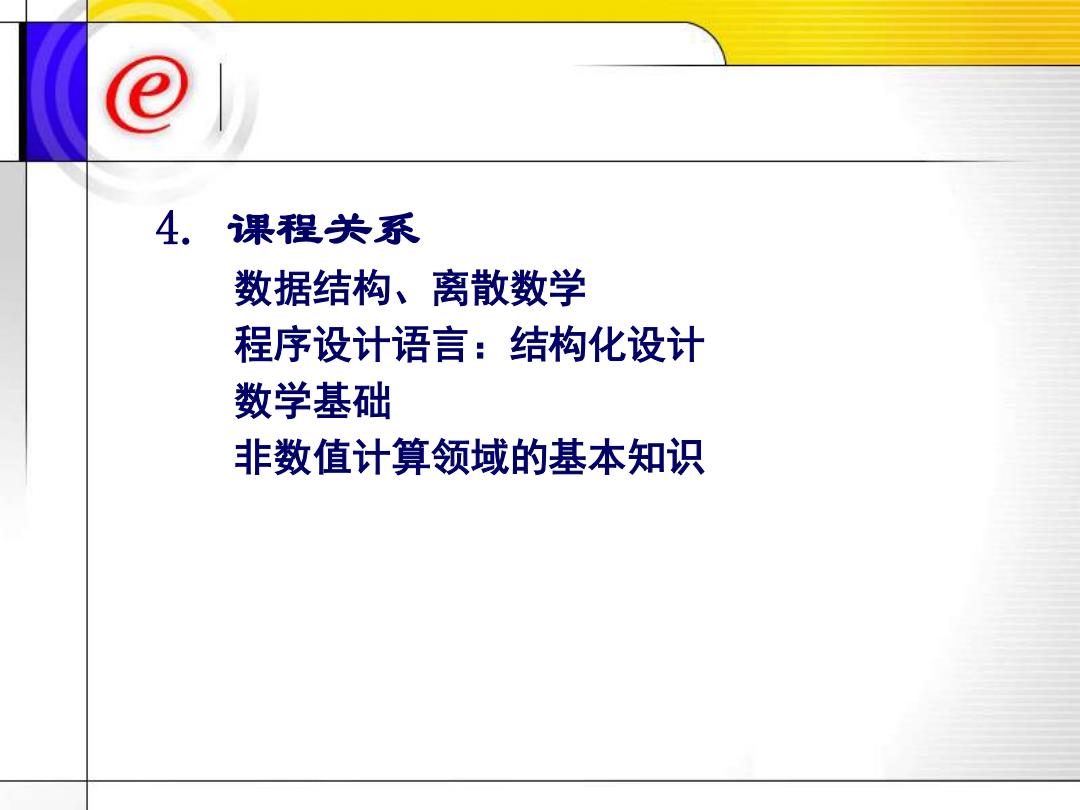 4. 课程关系

数据结构、离散数学
程序设计语言：结构化设计
数学基础
非数值计算领域的基本知识